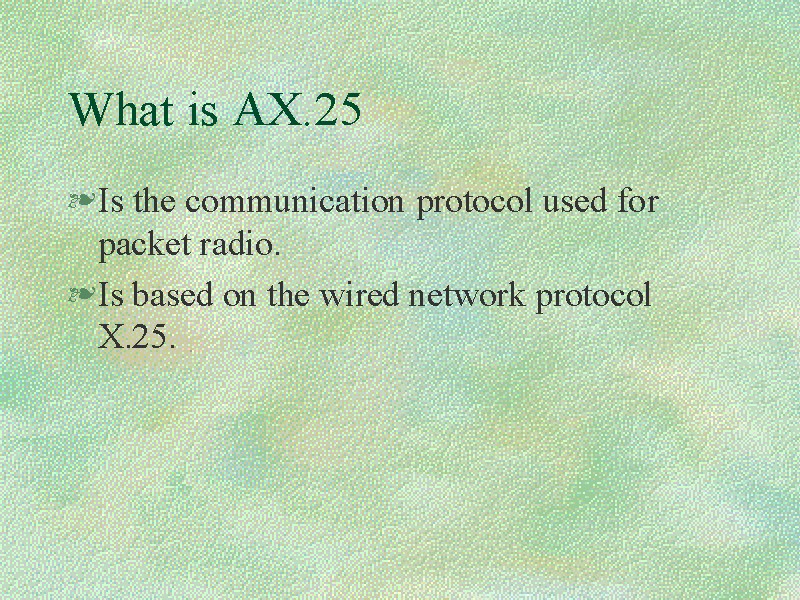 What is AX.25

Is the communication protocol used for packet radio.

Is based on the wired network protocol X.25.